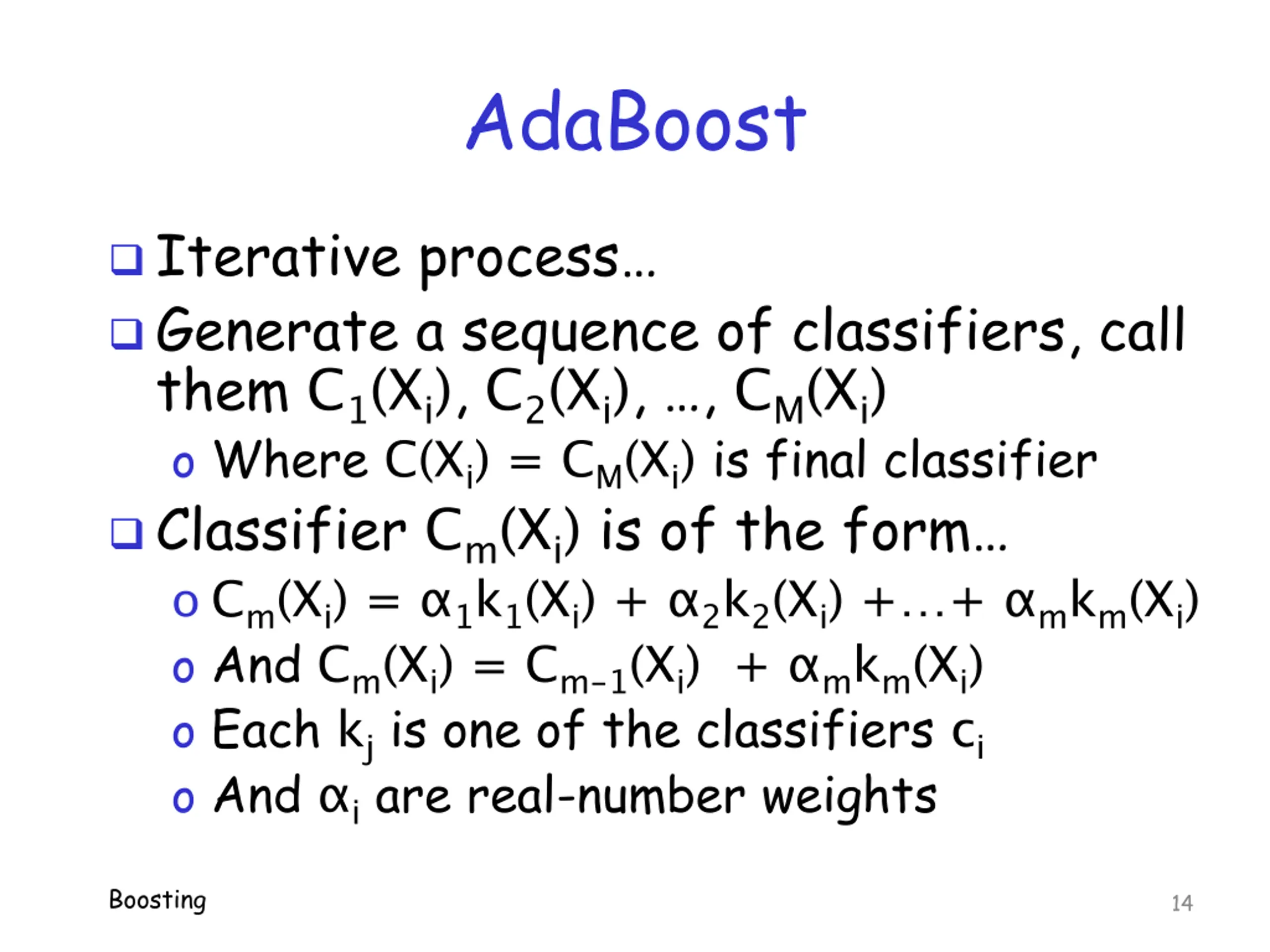 AdaBoost

❑ Iterative process…

❑ Generate a sequence of classifiers, call them $C_1(X_i)$, $C_2(X_i)$, …, $C_M(X_i)$

o Where $C(X_i) = C_M(X_i)$ is final classifier

❑ Classifier $C_m(X_i)$ is of the form…

o $C_m(X_i) = \alpha_1 k_1(X_i) + \alpha_2 k_2(X_i) + \ldots + \alpha_m k_m(X_i)$

o And $C_m(X_i) = C_{m-1}(X_i) + \alpha_m k_m(X_i)$

o Each $k_j$ is one of the classifiers $c_i$

o And $\alpha_i$ are real-number weights

Boosting

14